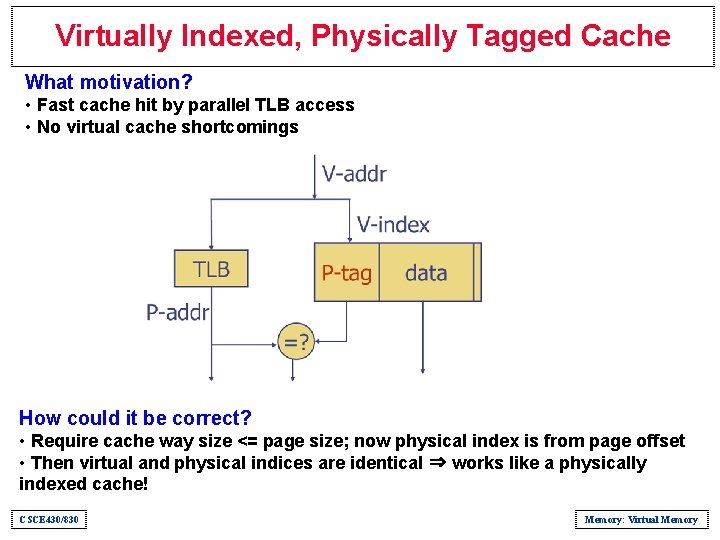 Virtually Indexed, Physically Tagged Cache

What motivation?
• Fast cache hit by parallel TLB access
• No virtual cache shortcomings

V-addr
V-index
TLB
P-tag
data
P-addr
=?

How could it be correct?
• Require cache way size <= page size; now physical index is from page offset
• Then virtual and physical indices are identical ⇒ works like a physically indexed cache!

CSCE430/830

Memory: Virtual Memory